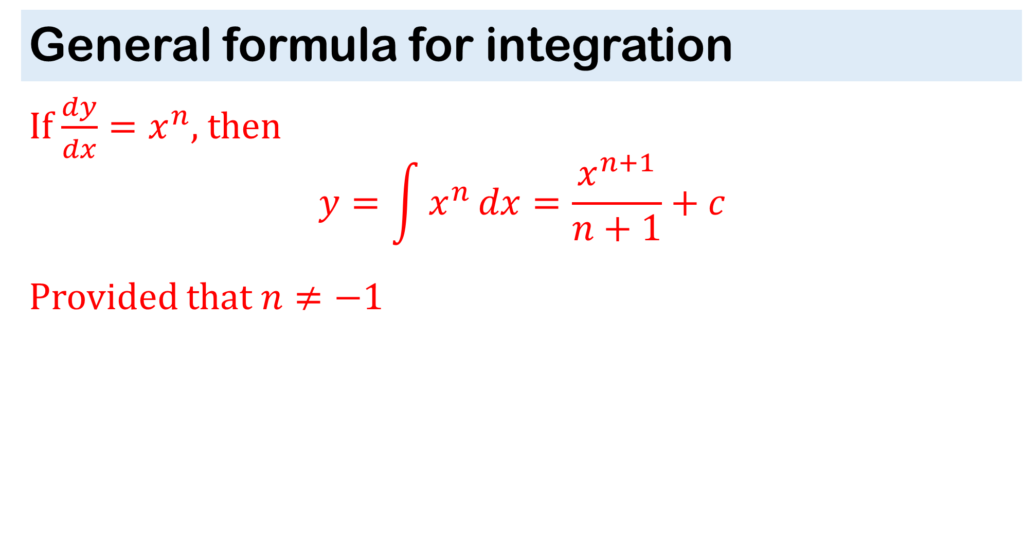 General formula for integration

If $\frac{dy}{dx} = x^n$, then

$y = \int x^n \, dx = \frac{x^{n+1}}{n+1} + c$

Provided that $n \neq -1$